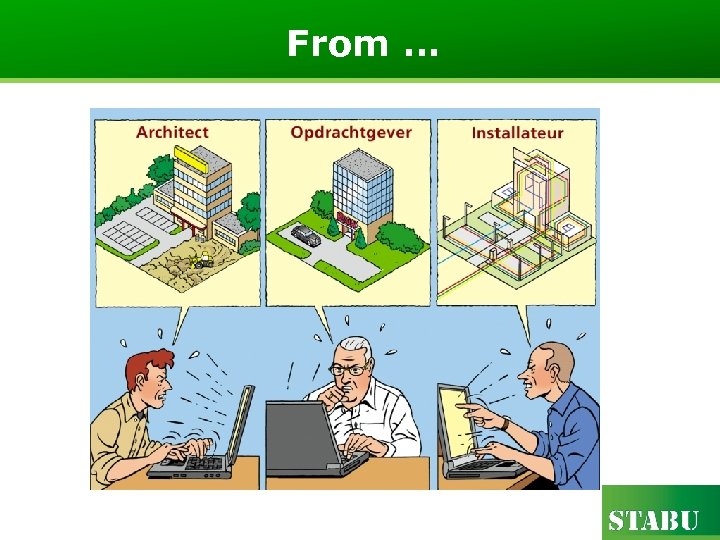 From ...

Architect

Opdrachtgever

Installateur

STABU